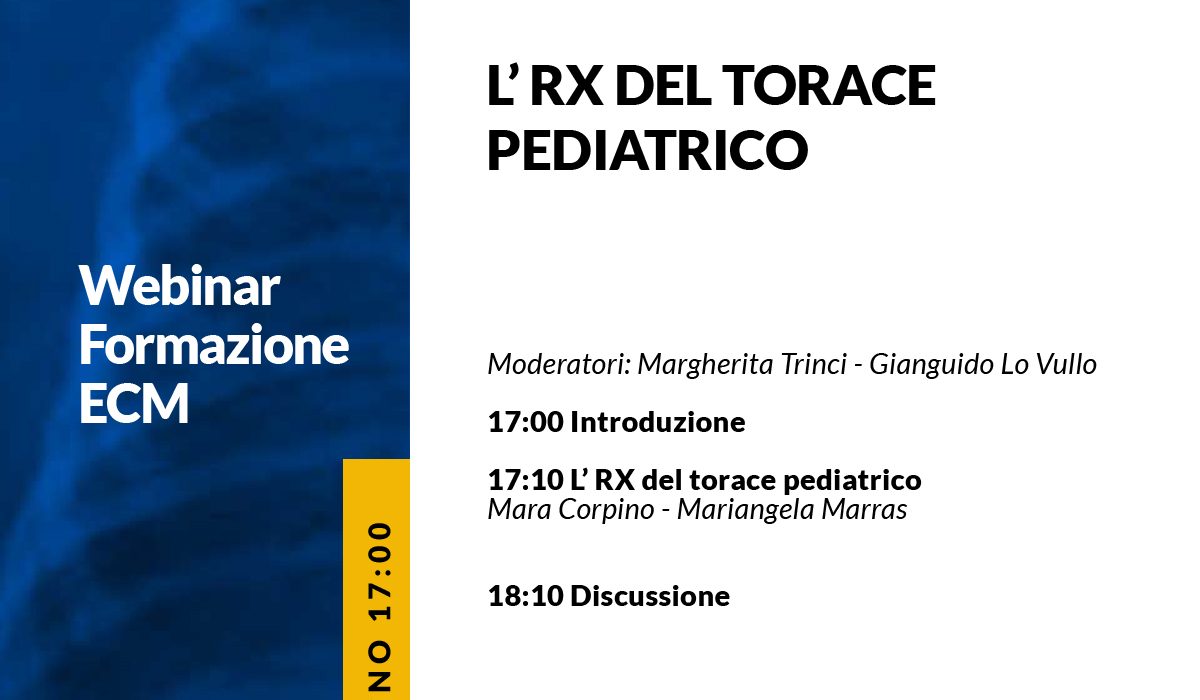 Webinar Formazione ECM

NO 17:00

L' RX DEL TORACE PEDIATRICO

Moderatori: Margherita Trinci - Gianguido Lo Vullo

17:00 Introduzione

17:10 L' RX del torace pediatrico
Mara Corpino - Mariangela Marras

18:10 Discussione